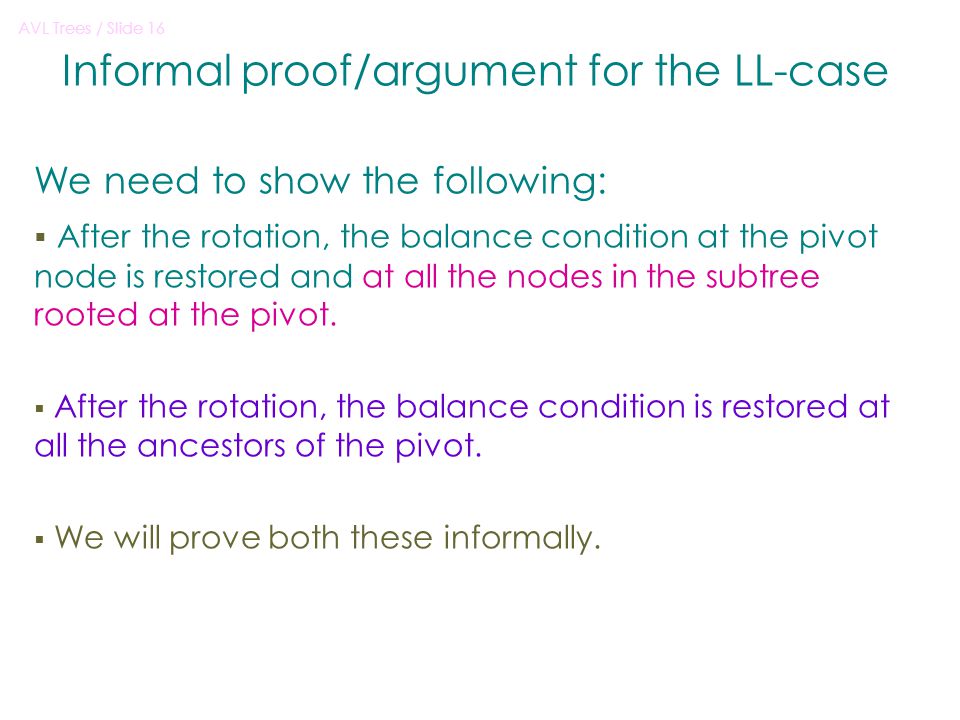 AVL Trees / Slide 16

Informal proof/argument for the LL-case

We need to show the following:

▪ After the rotation, the balance condition at the pivot node is restored and at all the nodes in the subtree rooted at the pivot.

▪ After the rotation, the balance condition is restored at all the ancestors of the pivot.

▪ We will prove both these informally.